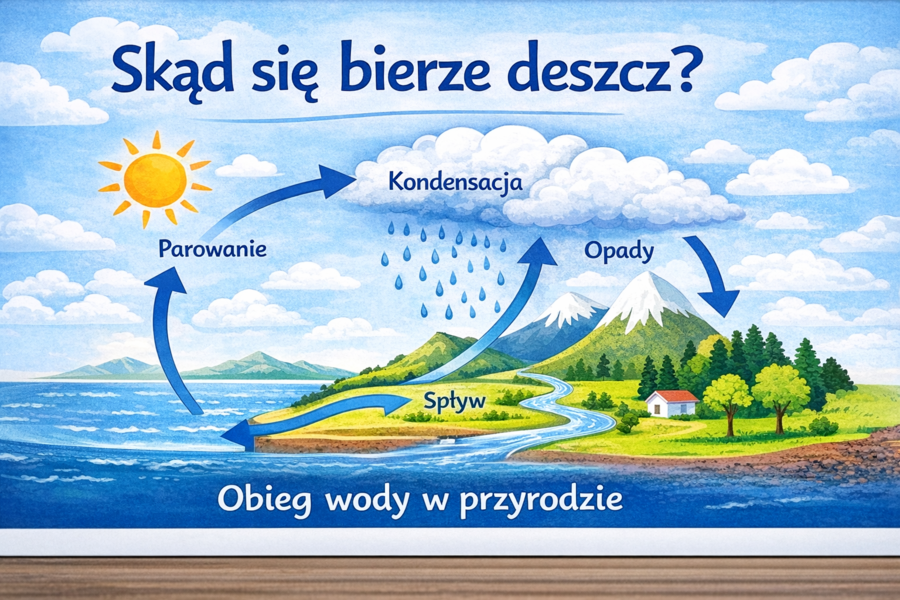 Skąd się bierze deszcz?

Kondensacja

Parowanie

Opady

Spływ

Obieg wody w przyrodzie